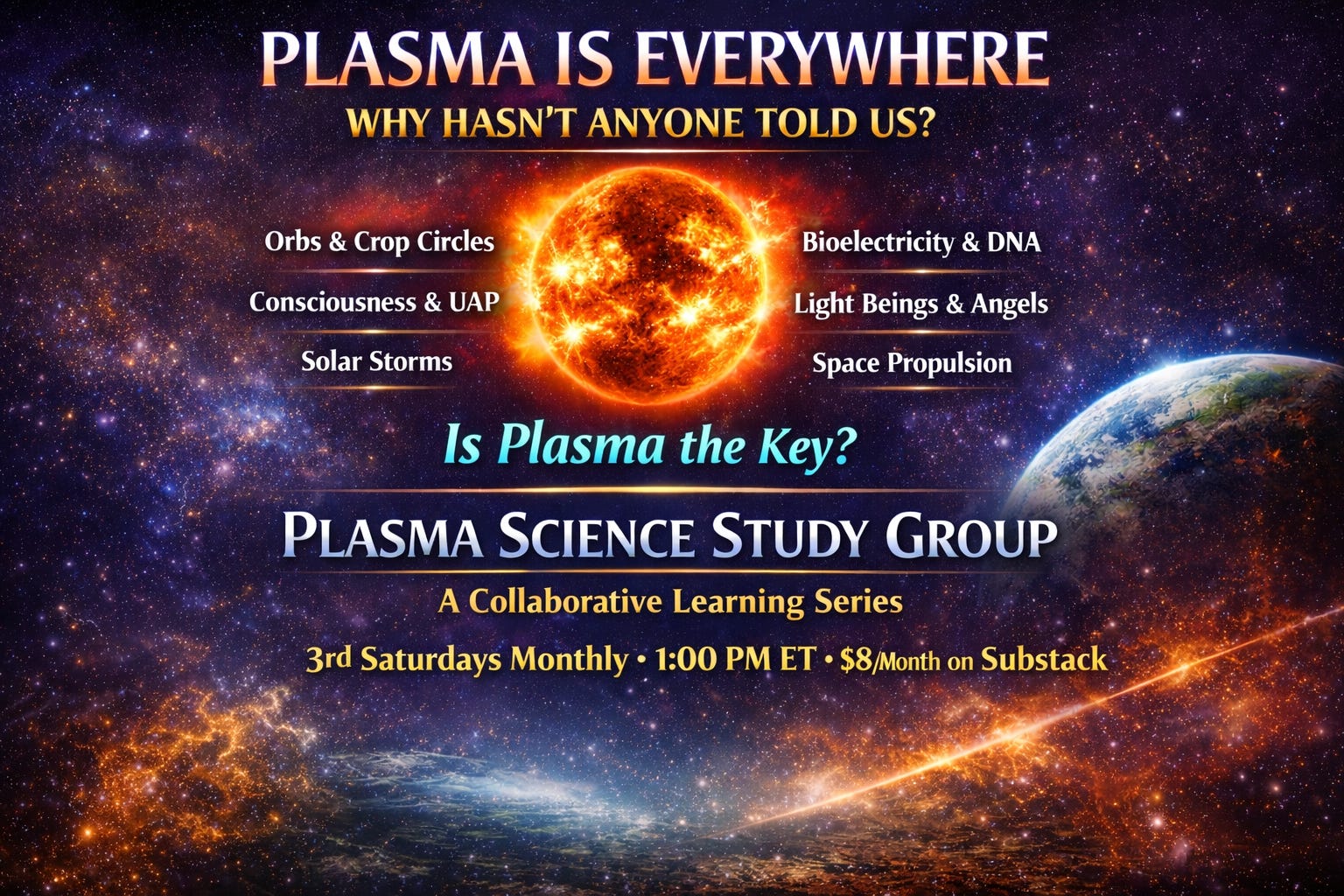 PLASMA IS EVERYWHERE
WHY HASN'T ANYONE TOLD US?

Orbs & Crop Circles
Consciousness & UAP
Solar Storms

Bioelectricity & DNA
Light Beings & Angels
Space Propulsion

Is Plasma the Key?

PLASMA SCIENCE STUDY GROUP
A Collaborative Learning Series
3rd Saturdays Monthly • 1:00 PM ET • $8/Month on Substack